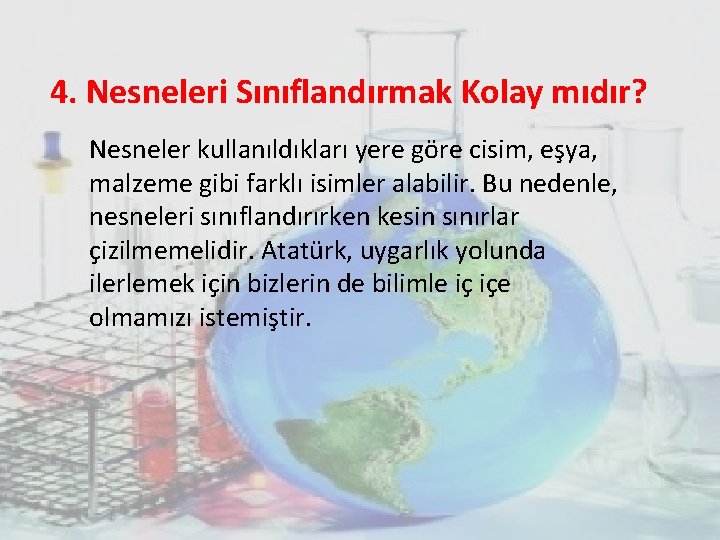 4. Nesneleri Sınıflandırmak Kolay mıdır?

Nesneler kullanıldıkları yere göre cisim, eşya, malzeme gibi farklı isimler alabilir. Bu nedenle, nesneleri sınıflandırırken kesin sınırlar çizilmemelidir. Atatürk, uygarlık yolunda ilerlemek için bizlerin de bilimle iç içe olmamızı istemiştir.